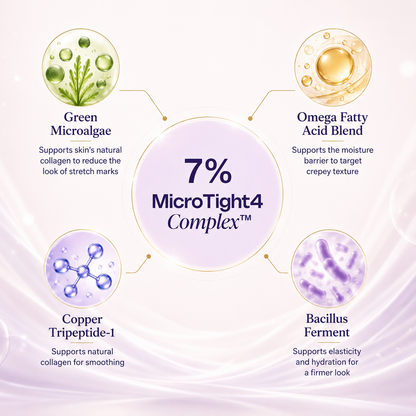 Green Microalgae

Supports skin's natural collagen to reduce the look of stretch marks

Omega Fatty Acid Blend

Supports the moisture barrier to target crepey texture

7%

MicroTight4 Complex™

Copper Tripeptide-1

Supports natural collagen for smoothing

Bacillus Ferment

Supports elasticity and hydration for a firmer look